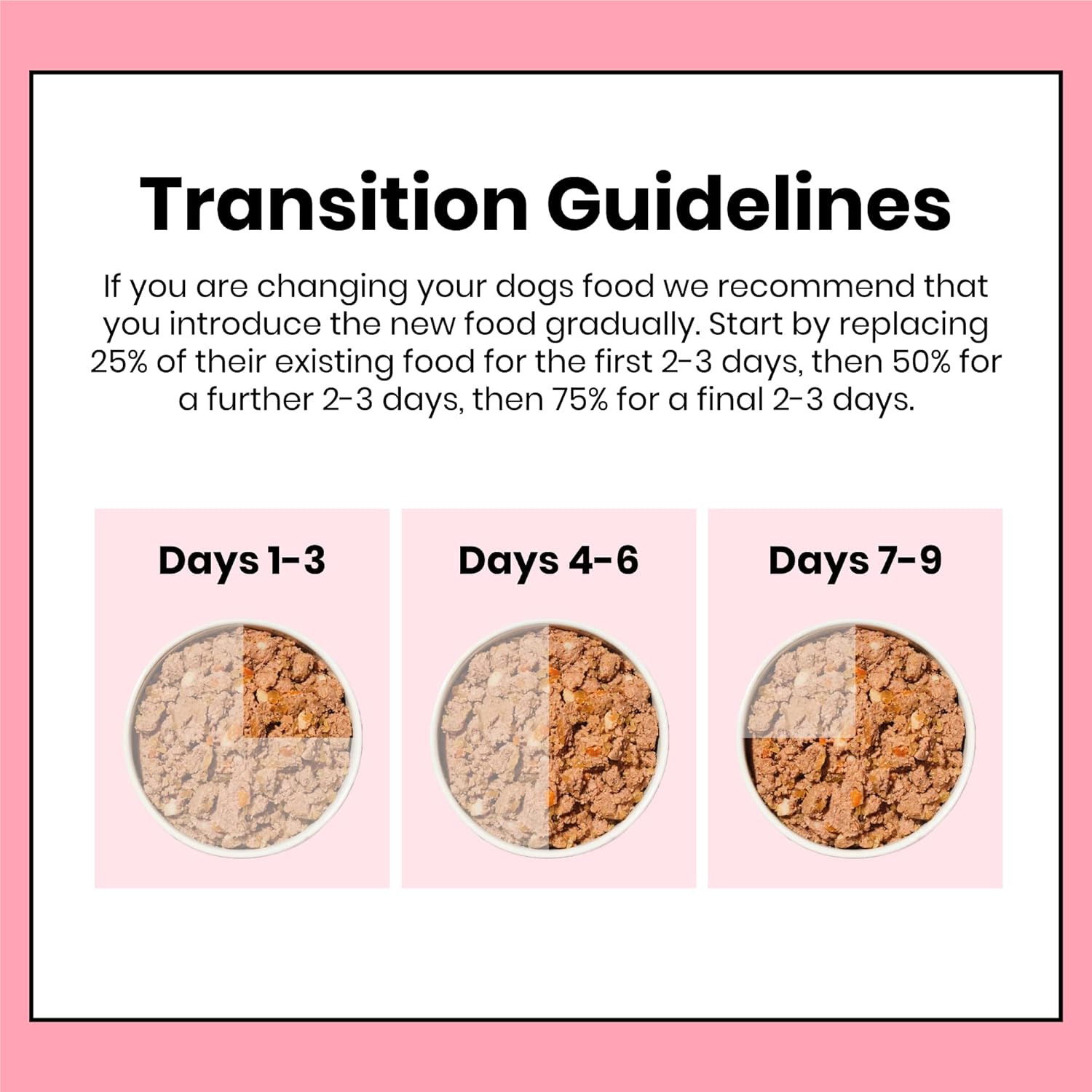 Transition Guidelines

If you are changing your dogs food we recommend that you introduce the new food gradually. Start by replacing 25% of their existing food for the first 2-3 days, then 50% for a further 2-3 days, then 75% for a final 2-3 days.

Days 1-3

Days 4-6

Days 7-9